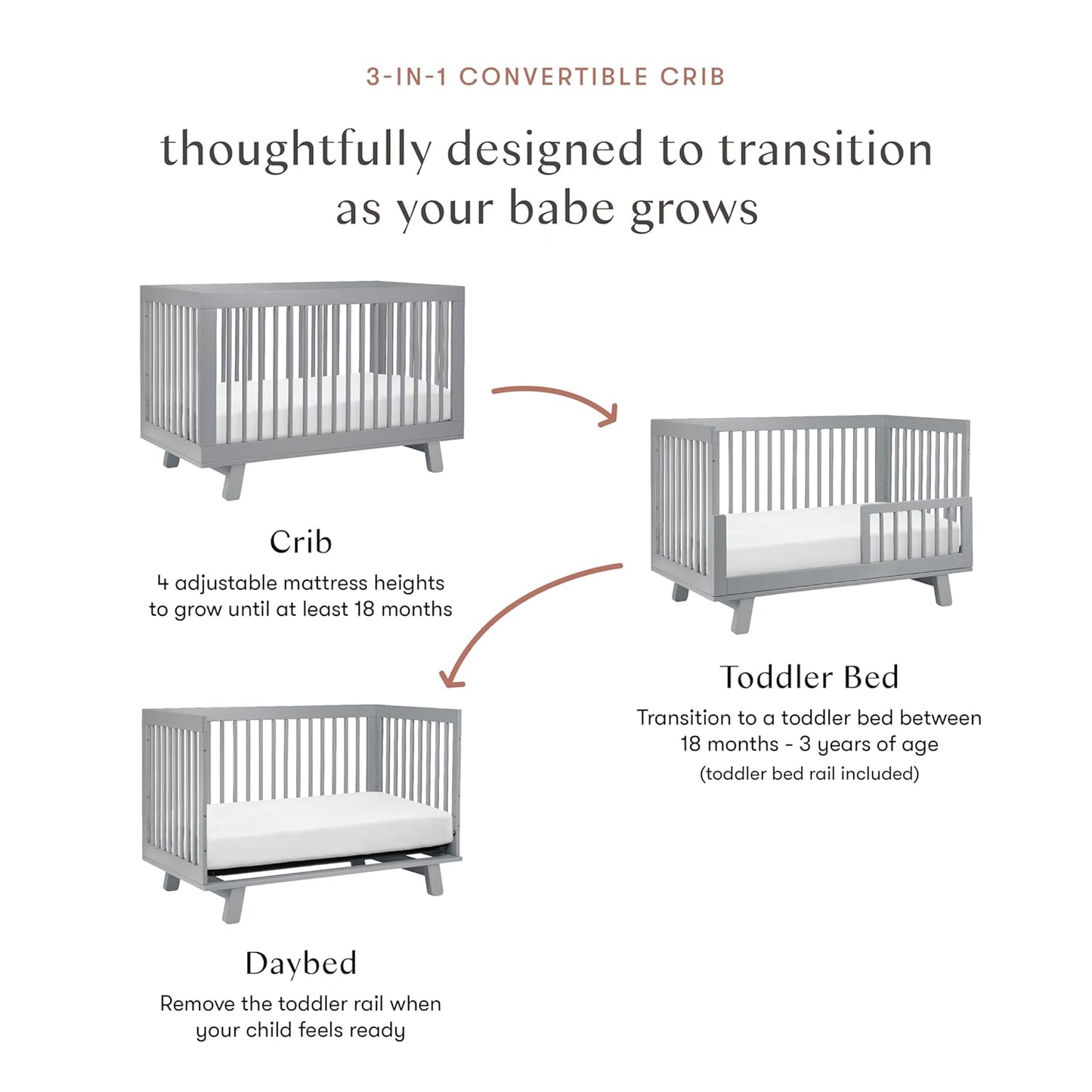 3-IN-1 CONVERTIBLE CRIB

thoughtfully designed to transition as your babe grows

Crib

4 adjustable mattress heights to grow until at least 18 months

Toddler Bed

Transition to a toddler bed between 18 months - 3 years of age

(toddler bed rail included)

Daybed

Remove the toddler rail when your child feels ready